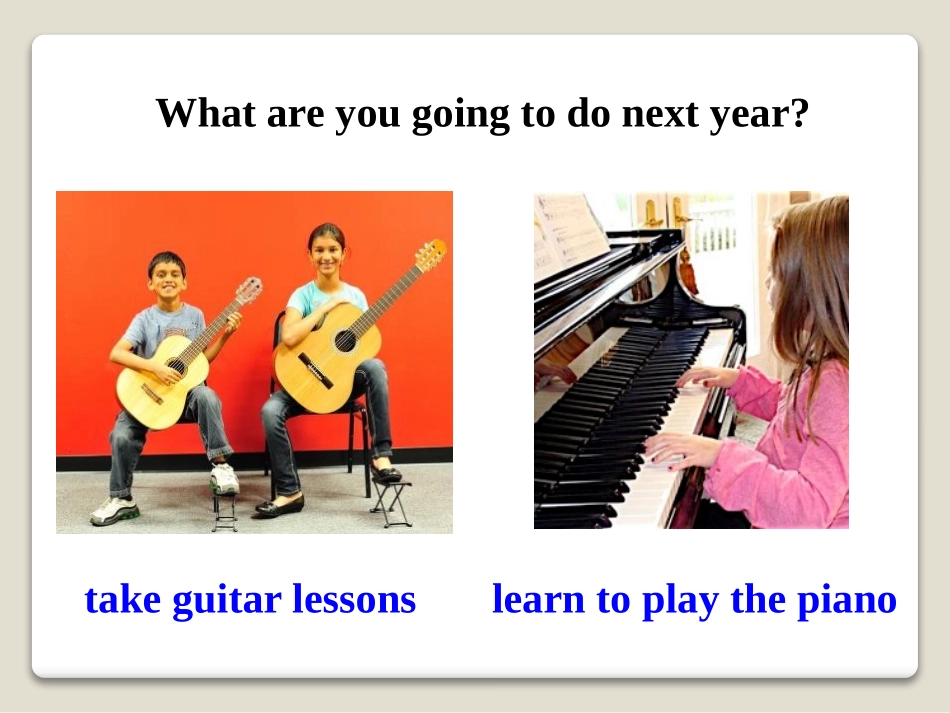 What are you going to do next year?

take guitar lessons

learn to play the piano